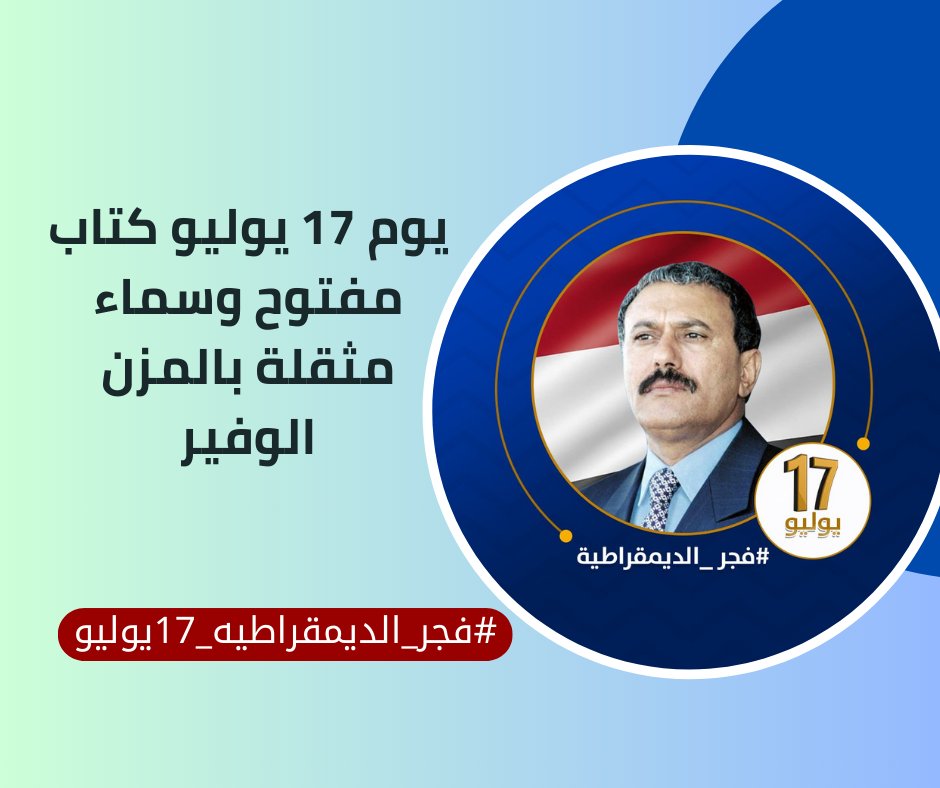 يوم 17 يوليو كتاب مفتوح وسماء مثقلة بالمزن الوفير

17
يوليو

#فجر_الديمقراطية

#فجر_الديمقراطيه_17يوليو